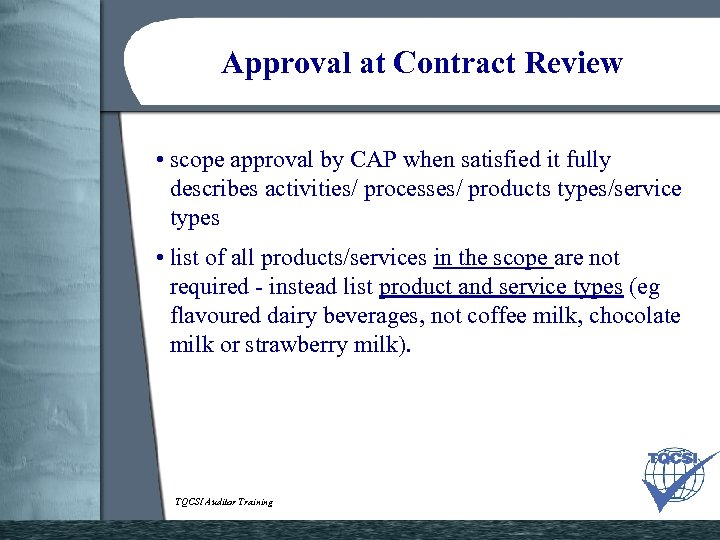 Approval at Contract Review

• scope approval by CAP when satisfied it fully describes activities/ processes/ products types/service types

• list of all products/services in the scope are not required - instead list product and service types (eg flavoured dairy beverages, not coffee milk, chocolate milk or strawberry milk).

TQCSI Auditor Training

TQCSI